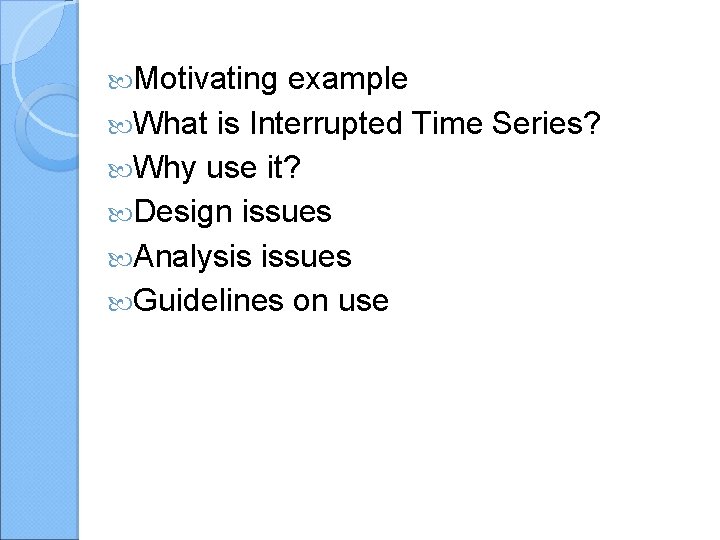 Motivating example
What is Interrupted Time Series?
Why use it?
Design issues
Analysis issues
Guidelines on use